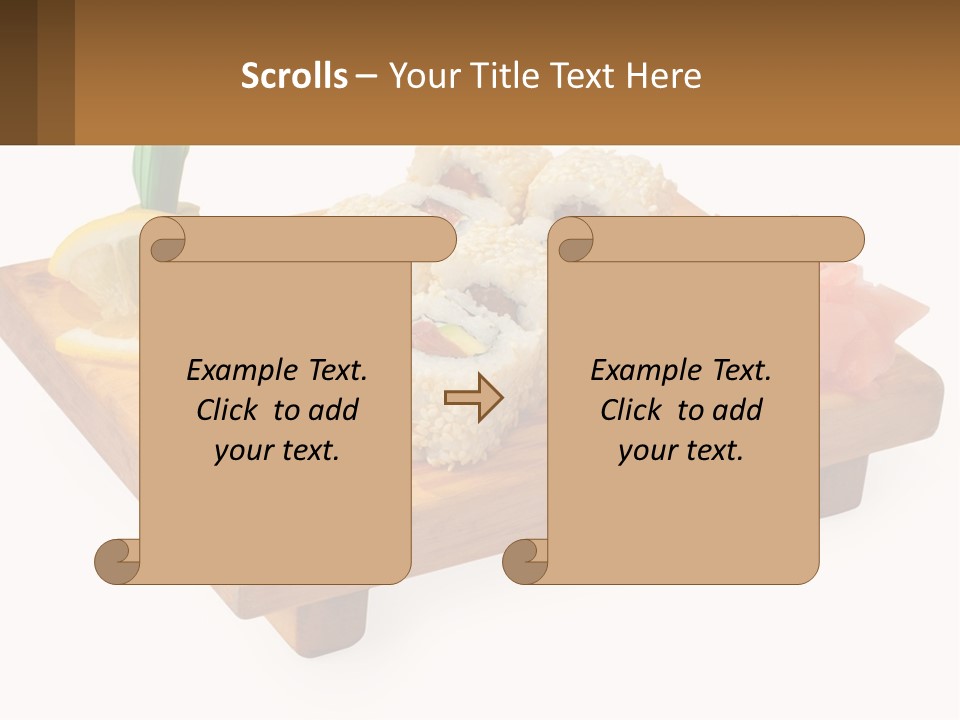 Scrolls – Your Title Text Here

Example Text. Click to add your text.

Example Text. Click to add your text.